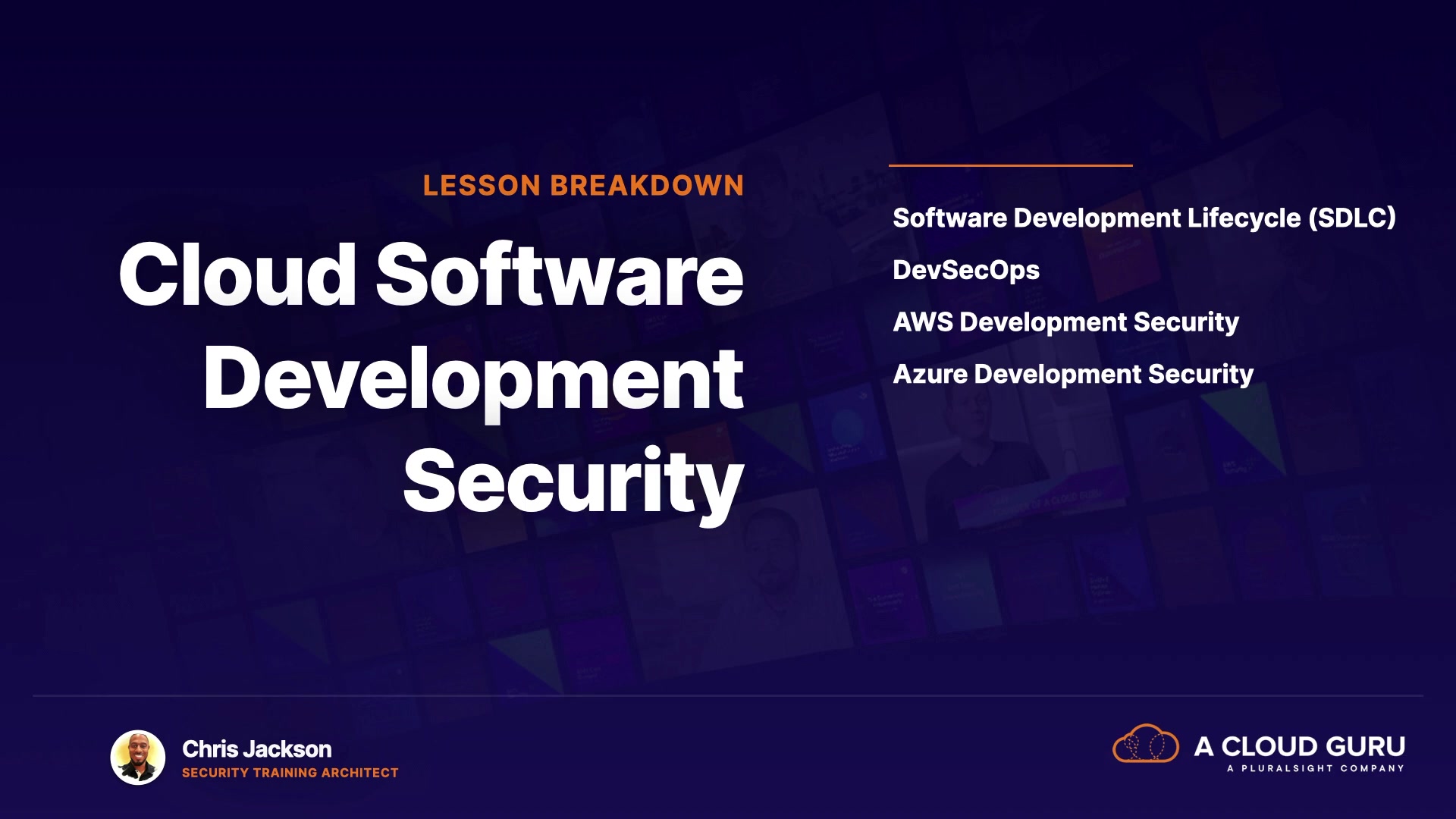 LESSON BREAKDOWN

Cloud Software Development Security

Software Development Lifecycle (SDLC)

DevSecOps

AWS Development Security

Azure Development Security

Chris Jackson
SECURITY TRAINING ARCHITECT

A CLOUD GURU
A PLURALSIGHT COMPANY